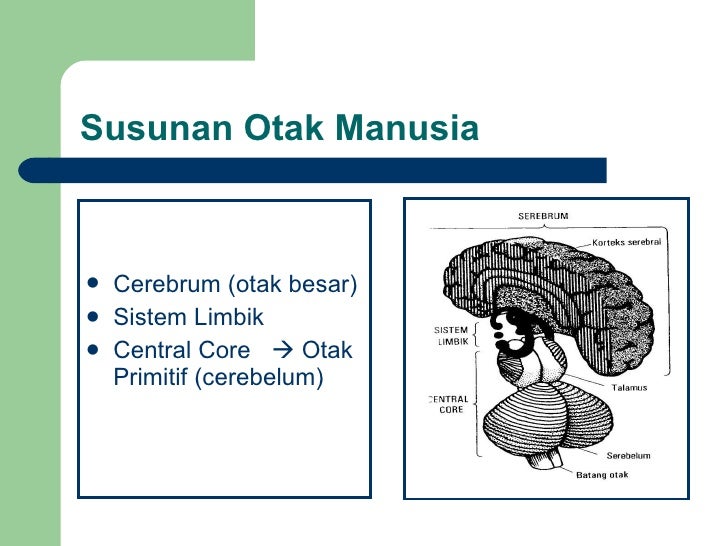 Susunan Otak Manusia

- Cerebrum (otak besar)
- Sistem Limbik
- Central Core → Otak Primitif (cerebelum)

SEREBRUM
Korteks serebral
SISTEM LIMBIK
Talamus
CENTRAL CORE
Serebelum
Batang otak